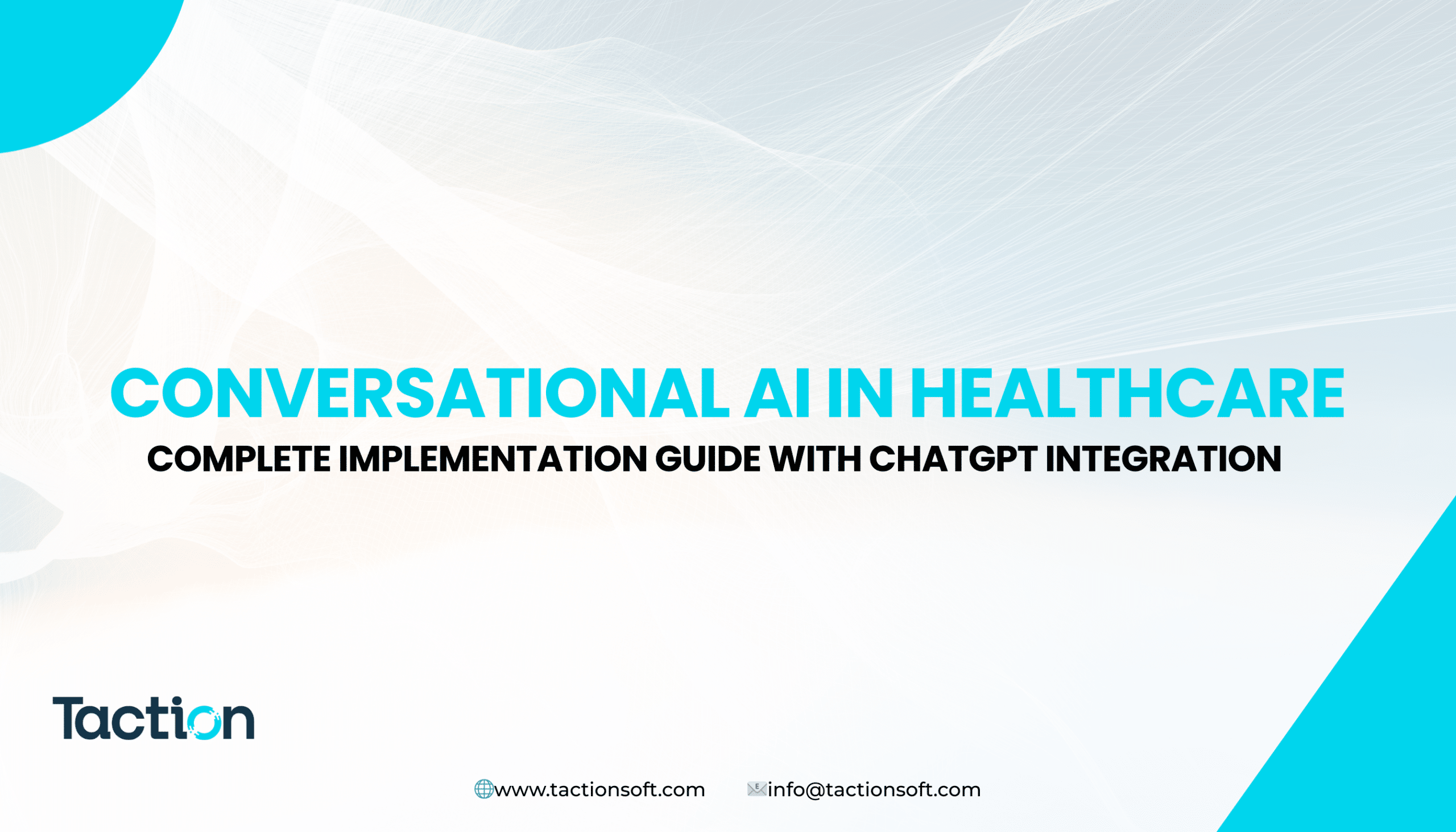 CONVERSATIONAL AI IN HEALTHCARE

COMPLETE IMPLEMENTATION GUIDE WITH CHATGPT INTEGRATION

Taction

www.tactionsoft.com info@tactionsoft.com